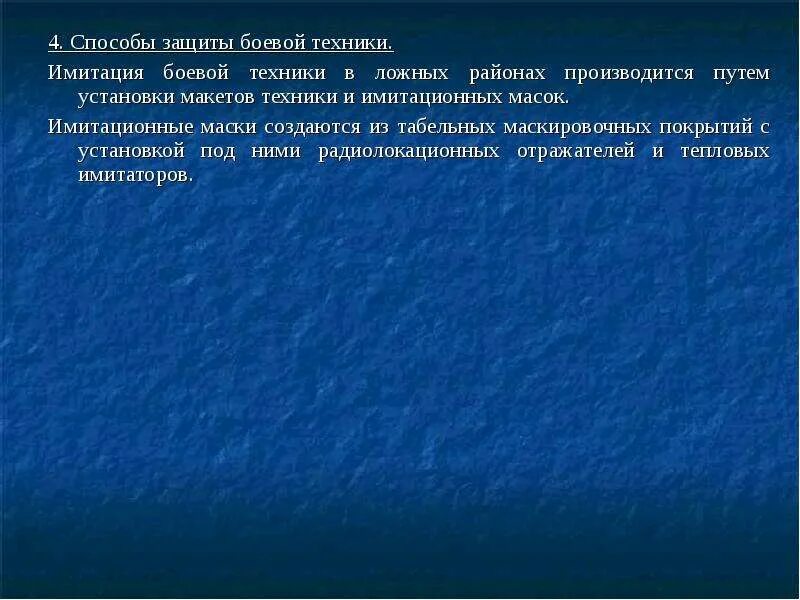 4. Способы защиты боевой техники.

Имитация боевой техники в ложных районах производится путем установки макетов техники и имитационных масок.

Имитационные маски создаются из табельных маскировочных покрытий с установкой под ними радиолокационных отражателей и тепловых имитаторов.